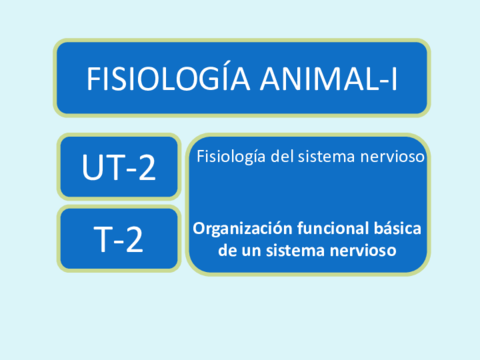 FISIOLOGÍA ANIMAL-I

UT-2

T-2

Fisiología del sistema nervioso

Organización funcional básica de un sistema nervioso